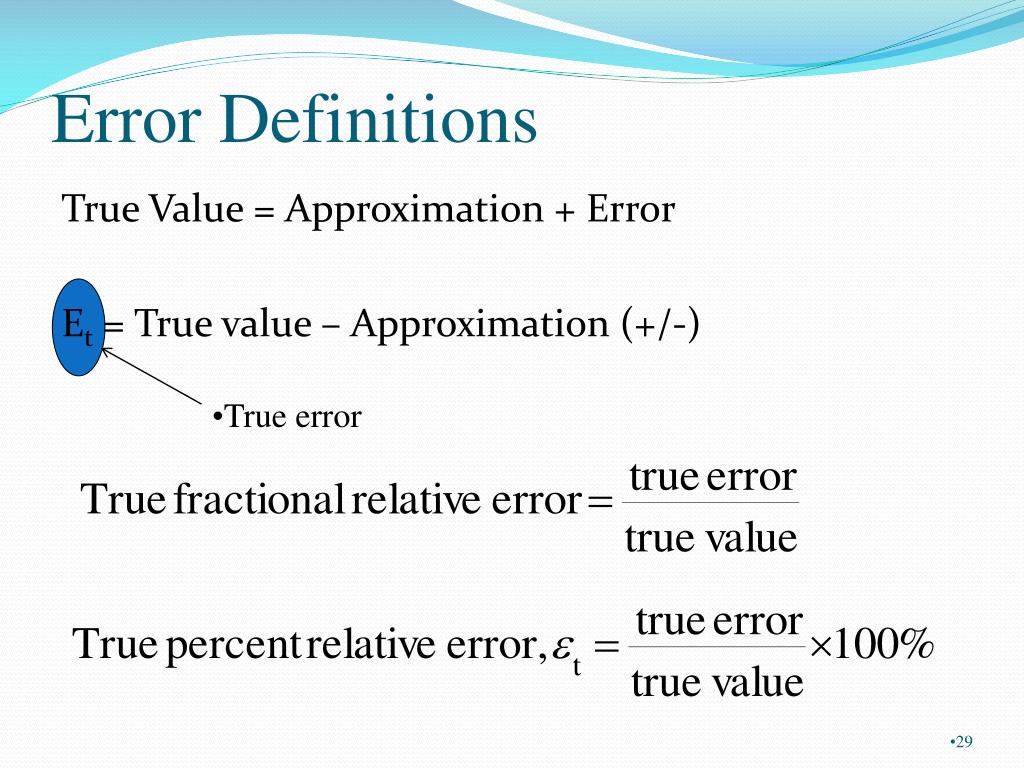 Error Definitions

True Value = Approximation + Error

$E_t$ = True value – Approximation (+/-)

•True error

$\text{True fractional relative error} = \frac{\text{true error}}{\text{true value}}$

$\text{True percent relative error}, \varepsilon_t = \frac{\text{true error}}{\text{true value}} \times 100\%$

•29